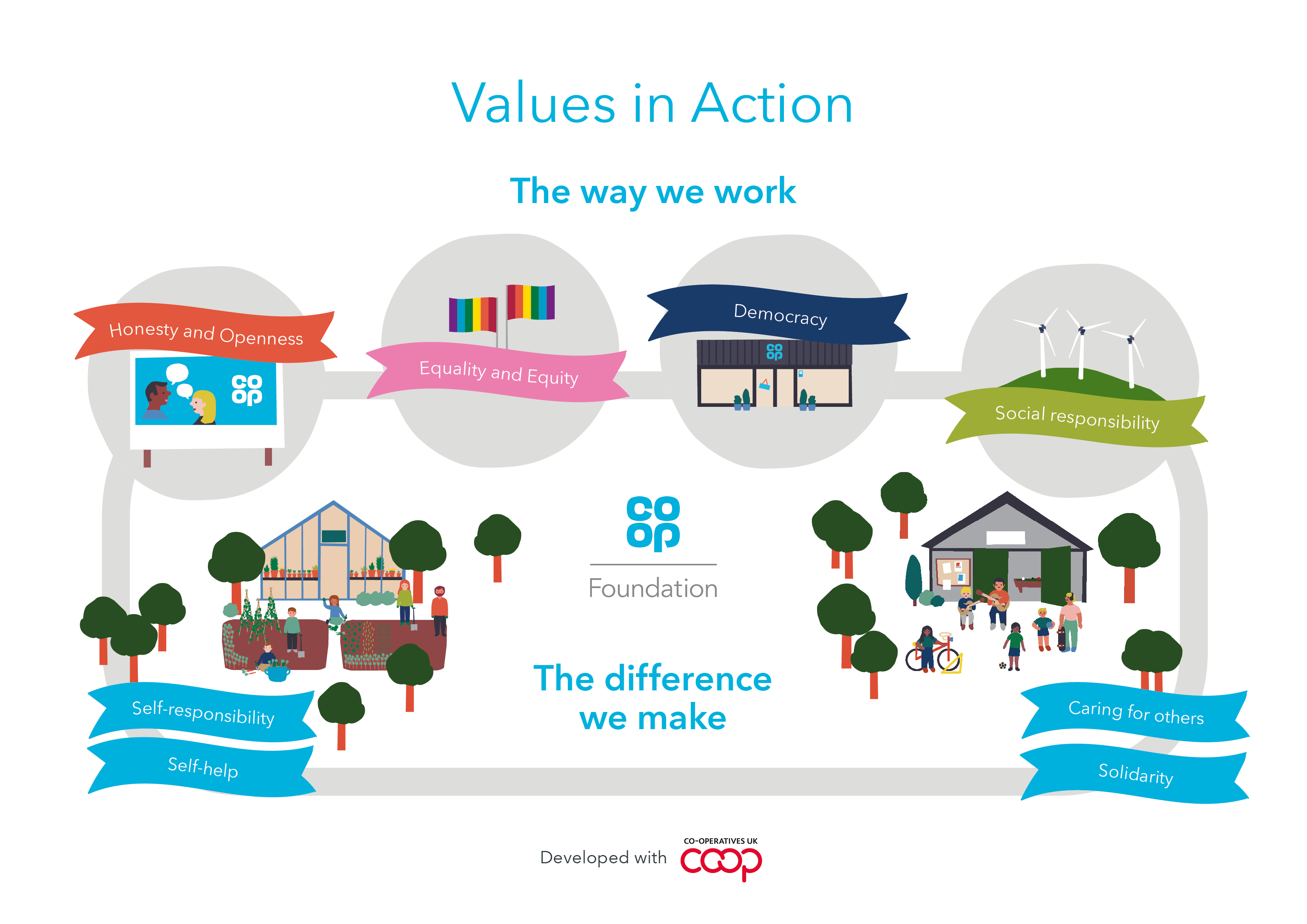 Values in Action

The way we work

Honesty and Openness

co op

Equality and Equity

Democracy

co op

Social responsibility

co op

Foundation

The difference we make

Self-responsibility

Self-help

Caring for others

Solidarity

Developed with CO-OPERATIVES UK coop